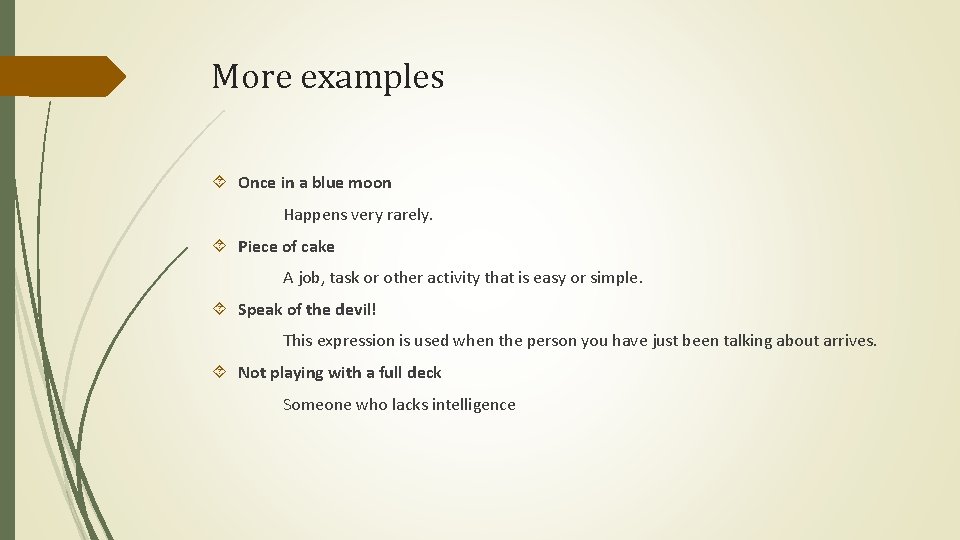 More examples

Once in a blue moon

Happens very rarely.

Piece of cake

A job, task or other activity that is easy or simple.

Speak of the devil!

This expression is used when the person you have just been talking about arrives.

Not playing with a full deck

Someone who lacks intelligence